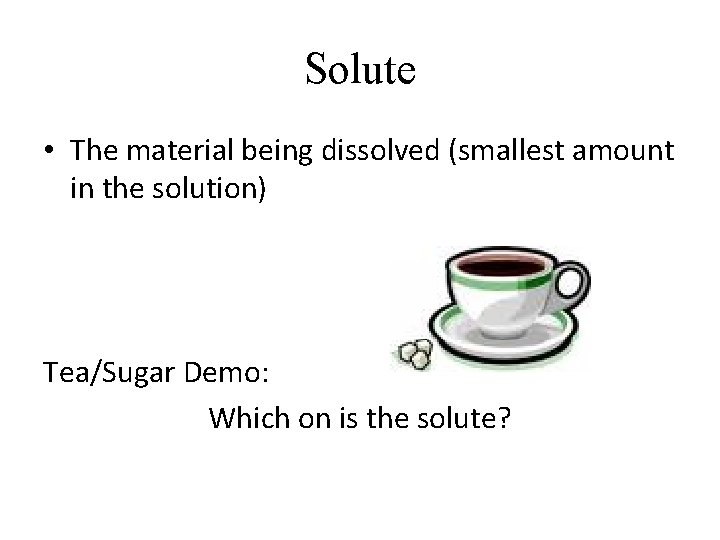 Solute

• The material being dissolved (smallest amount in the solution)

Tea/Sugar Demo:

Which on is the solute?